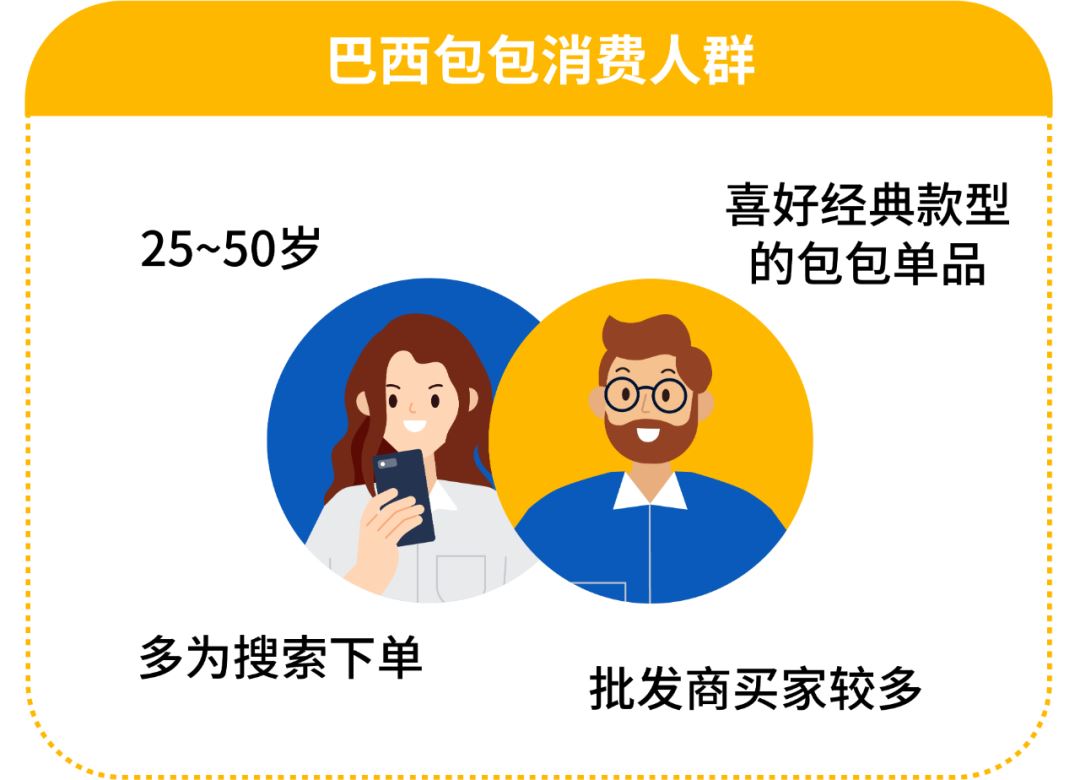 巴西包包消费人群

25~50岁

喜好经典款型的包包单品

多为搜索下单

批发商买家较多